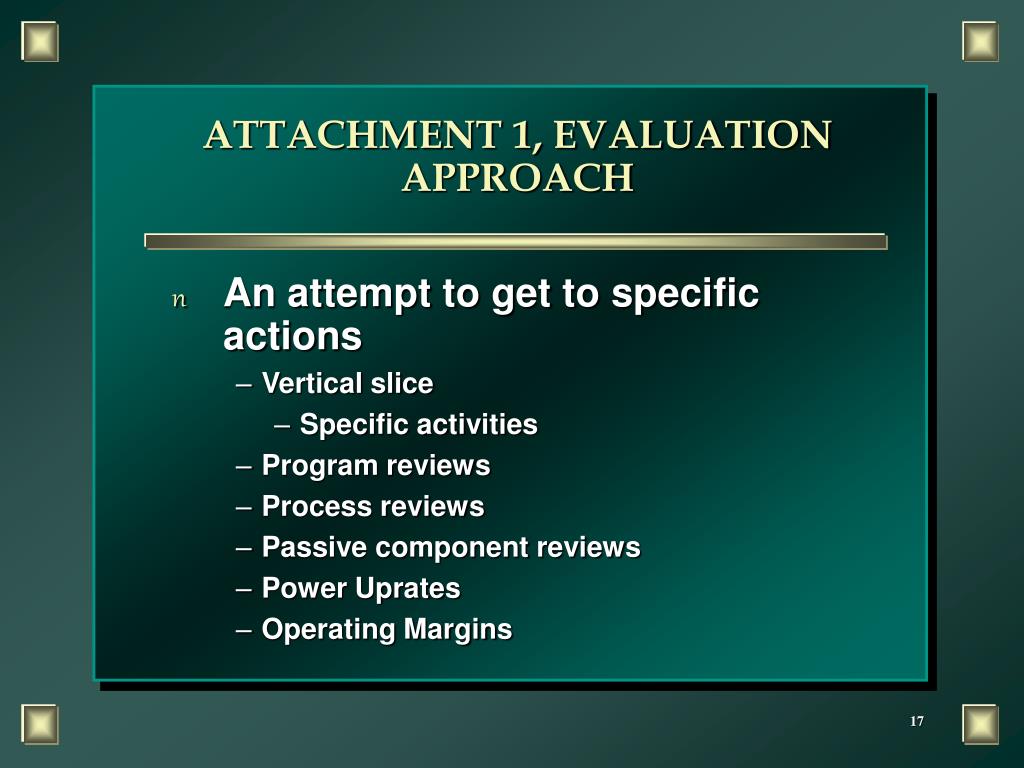 ATTACHMENT 1, EVALUATION APPROACH

n An attempt to get to specific actions
– Vertical slice
– Specific activities
– Program reviews
– Process reviews
– Passive component reviews
– Power Uprates
– Operating Margins

17